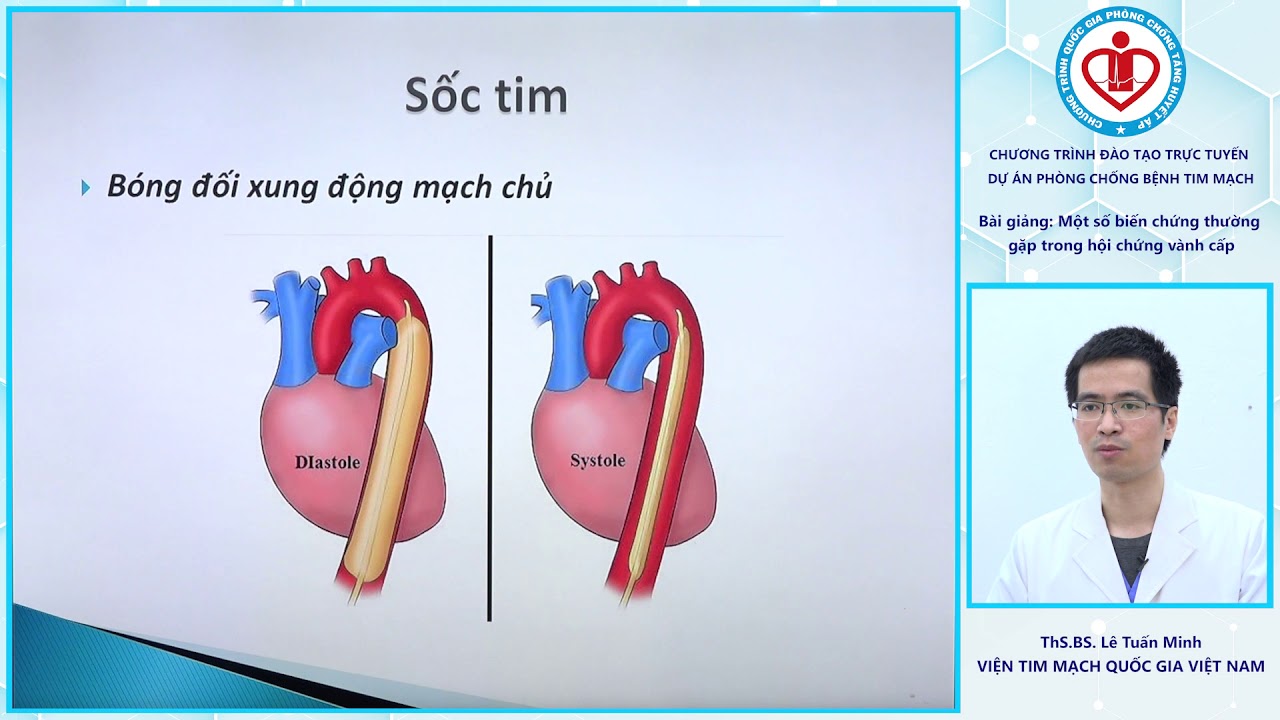 Sốc tim

Bóng đối xung động mạch chủ

DIastole

Systole

CHƯƠNG TRÌNH QUỐC GIA PHÒNG CHỐNG TĂNG HUYẾT ÁP

CHƯƠNG TRÌNH ĐÀO TẠO TRỰC TUYẾN
DỰ ÁN PHÒNG CHỐNG BỆNH TIM MẠCH

Bài giảng: Một số biến chứng thường gặp trong hội chứng vành cấp

ThS.BS. Lê Tuấn Minh
VIỆN TIM MẠCH QUỐC GIA VIỆT NAM